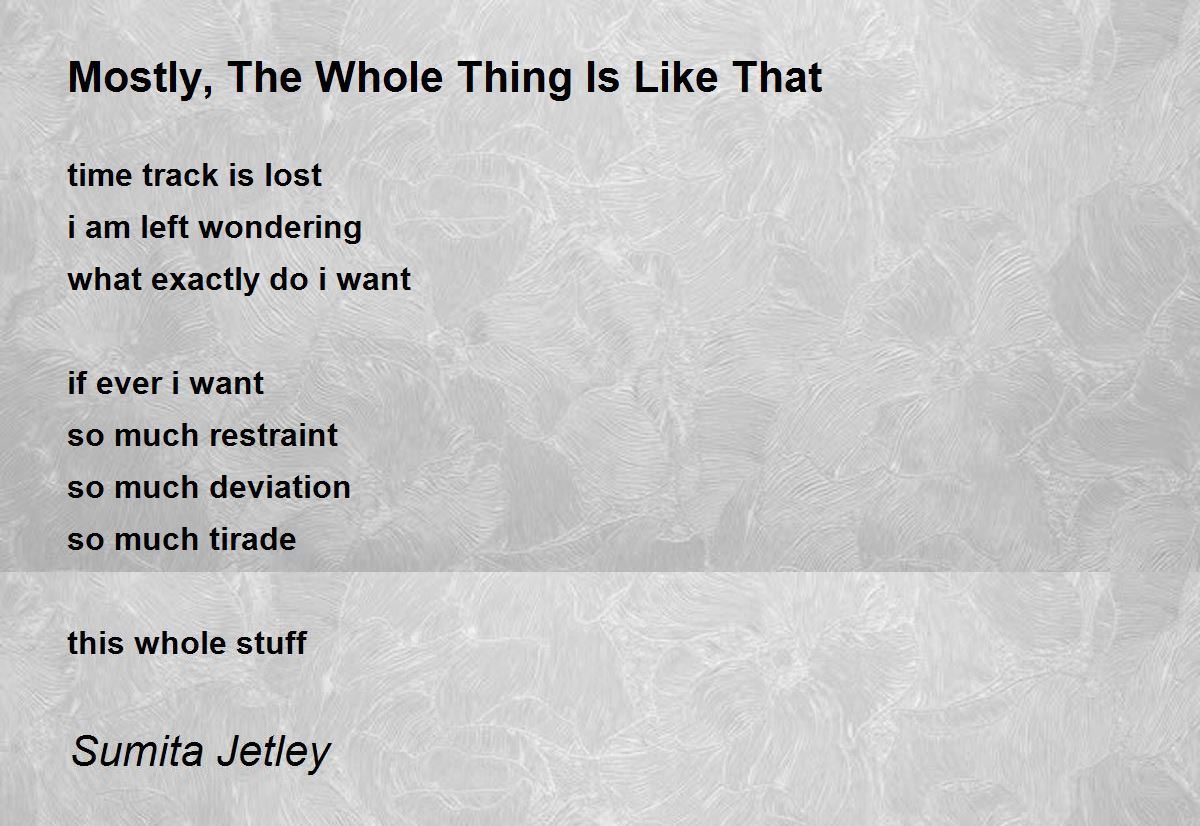 Mostly, The Whole Thing Is Like That

time track is lost
i am left wondering
what exactly do i want

if ever i want
so much restraint
so much deviation
so much tirade

this whole stuff

Sumita Jetley